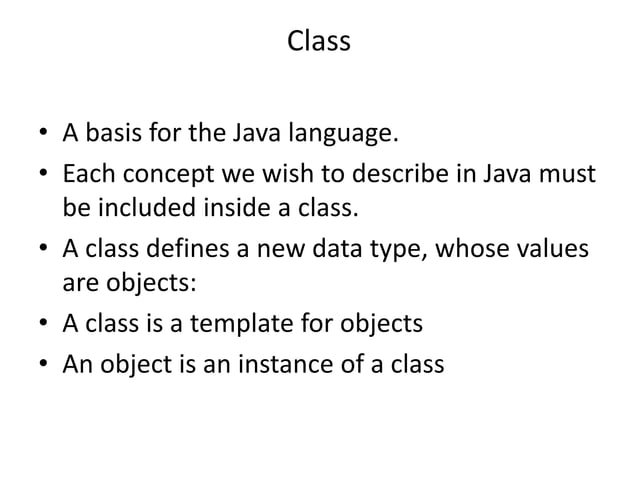 Class

• A basis for the Java language.
• Each concept we wish to describe in Java must be included inside a class.
• A class defines a new data type, whose values are objects:
• A class is a template for objects
• An object is an instance of a class